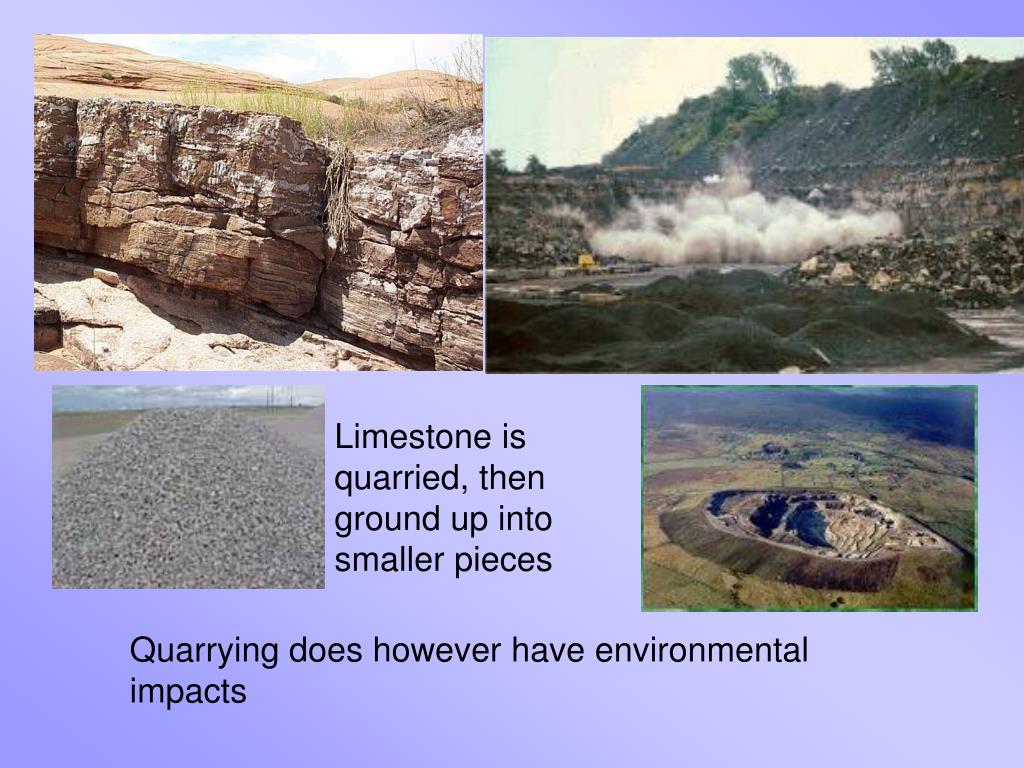 Limestone is quarried, then ground up into smaller pieces

Quarrying does however have environmental impacts